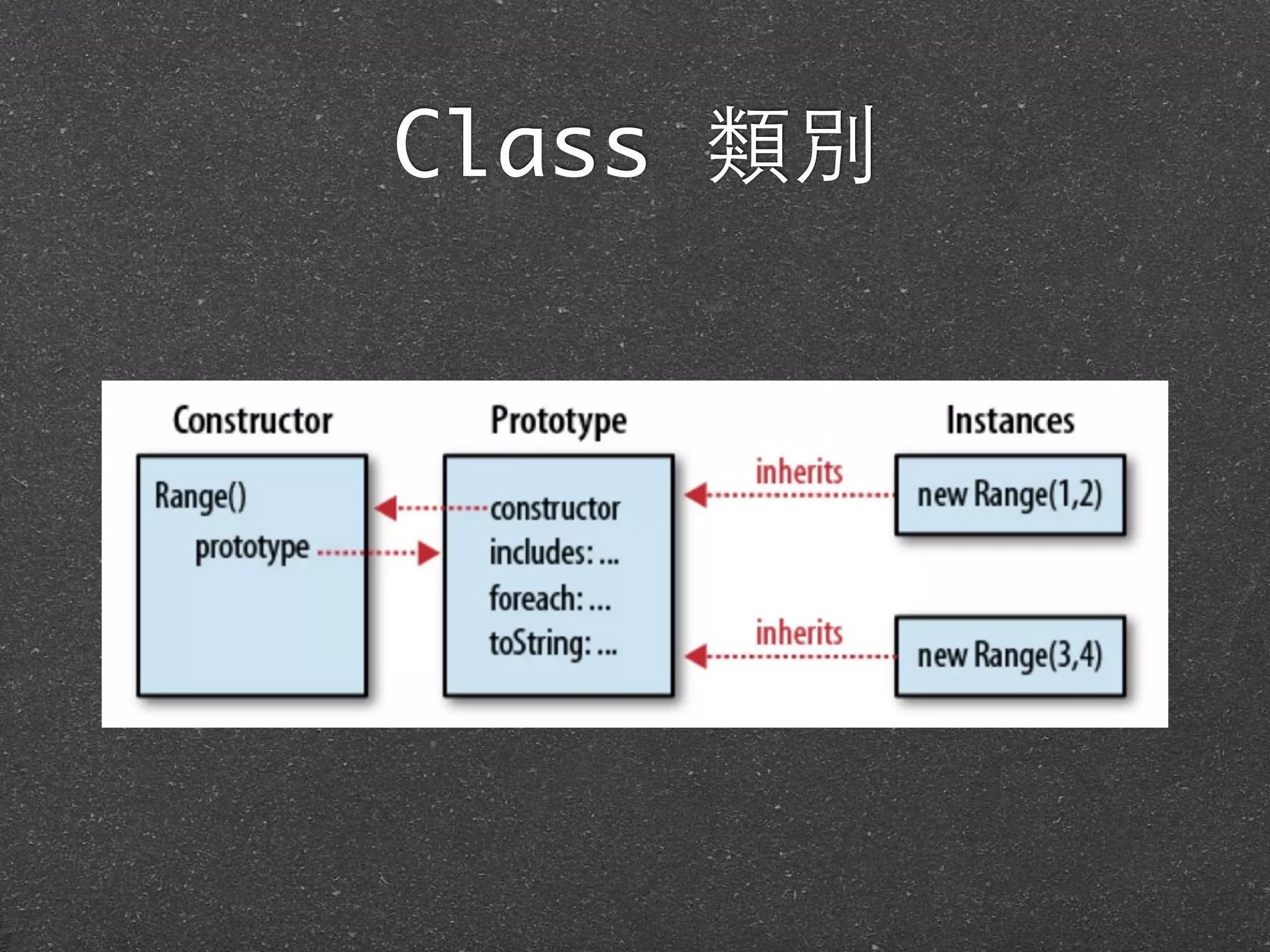 Class 類別

Constructor

Range()

prototype

Prototype

constructor

includes: ...

foreach: ...

toString: ...

Instances

inherits

new Range(1,2)

inherits

new Range(3,4)